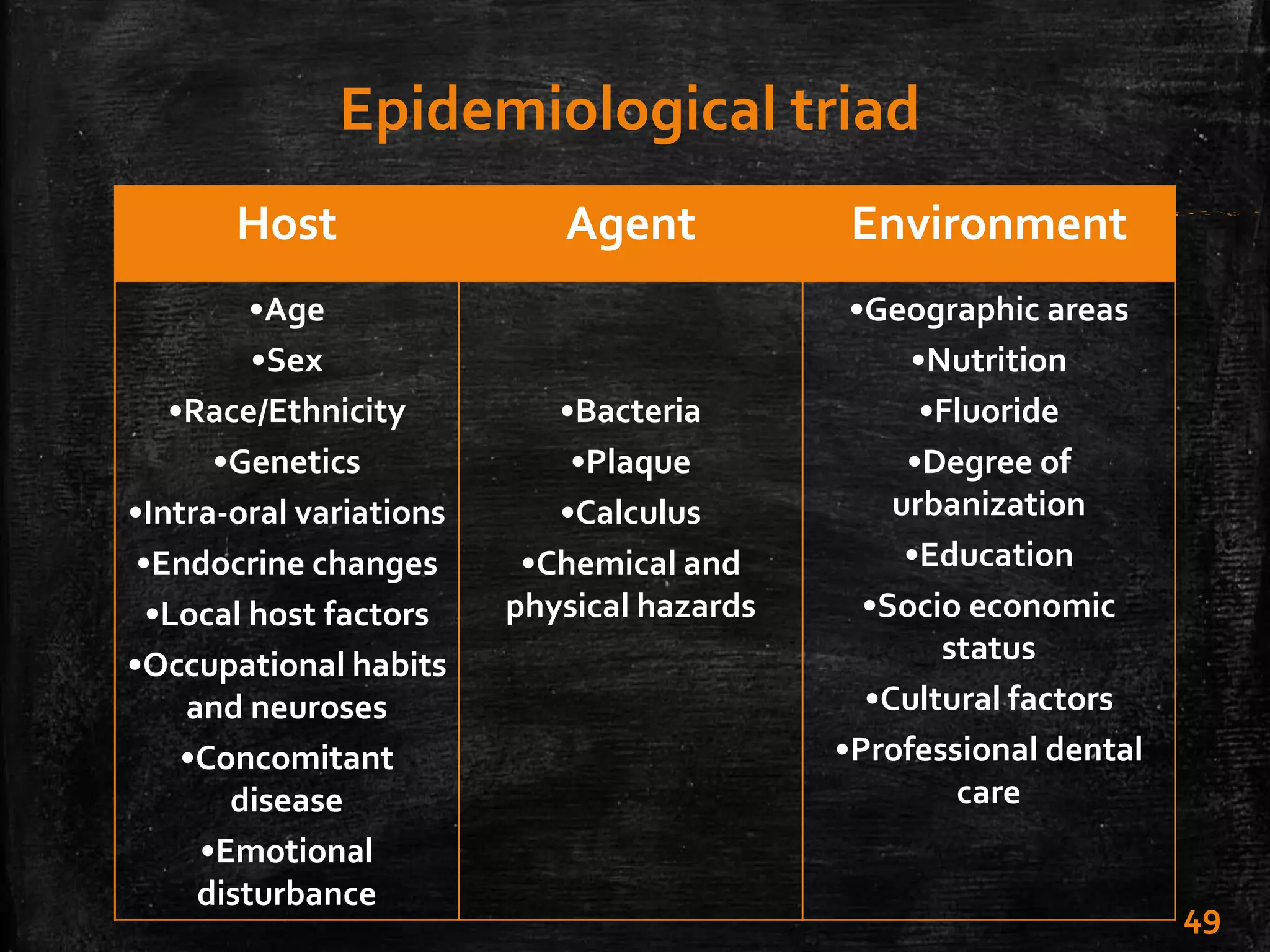 Epidemiological triad

| Host | Agent | Environment |
|---|---|---|
| •Age •Sex •Race/Ethnicity •Genetics •Intra-oral variations •Endocrine changes •Local host factors •Occupational habits and neuroses •Concomitant disease •Emotional disturbance | •Bacteria •Plaque •Calculus •Chemical and physical hazards | •Geographic areas •Nutrition •Fluoride •Degree of urbanization •Education •Socio economic status •Cultural factors •Professional dental care |

49